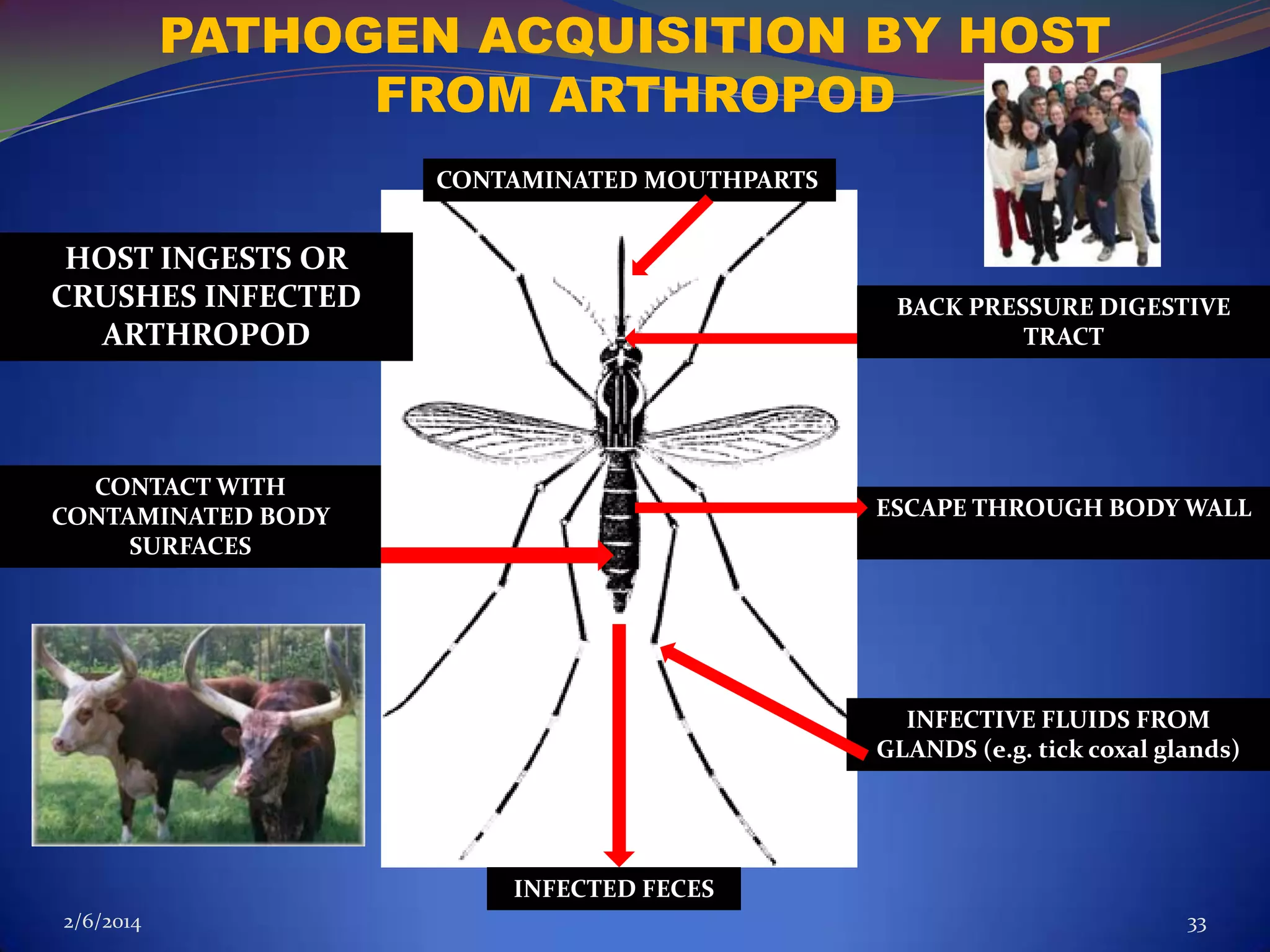 PATHOGEN ACQUISITION BY HOST FROM ARTHROPOD

CONTAMINATED MOUTHPARTS

HOST INGESTS OR CRUSHES INFECTED ARTHROPOD

BACK PRESSURE DIGESTIVE TRACT

CONTACT WITH CONTAMINATED BODY SURFACES

ESCAPE THROUGH BODY WALL

INFECTIVE FLUIDS FROM GLANDS (e.g. tick coxal glands)

INFECTED FECES

2/6/2014

33